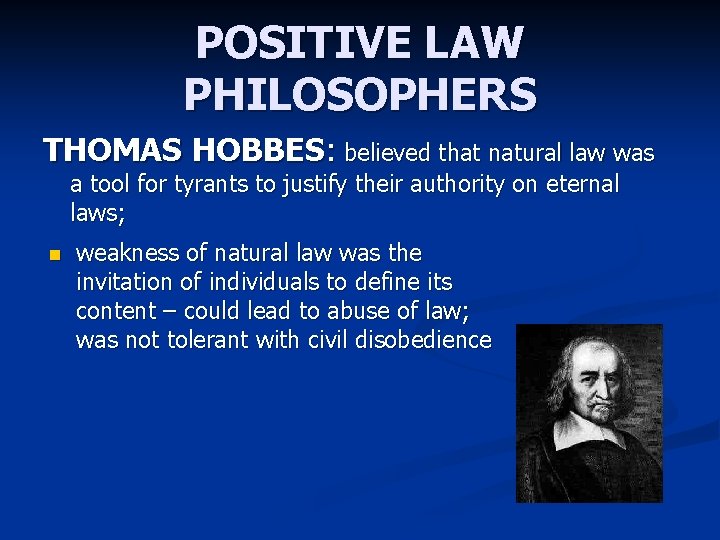 POSITIVE LAW PHILOSOPHERS

THOMAS HOBBES: believed that natural law was a tool for tyrants to justify their authority on eternal laws;

- weakness of natural law was the invitation of individuals to define its content – could lead to abuse of law; was not tolerant with civil disobedience